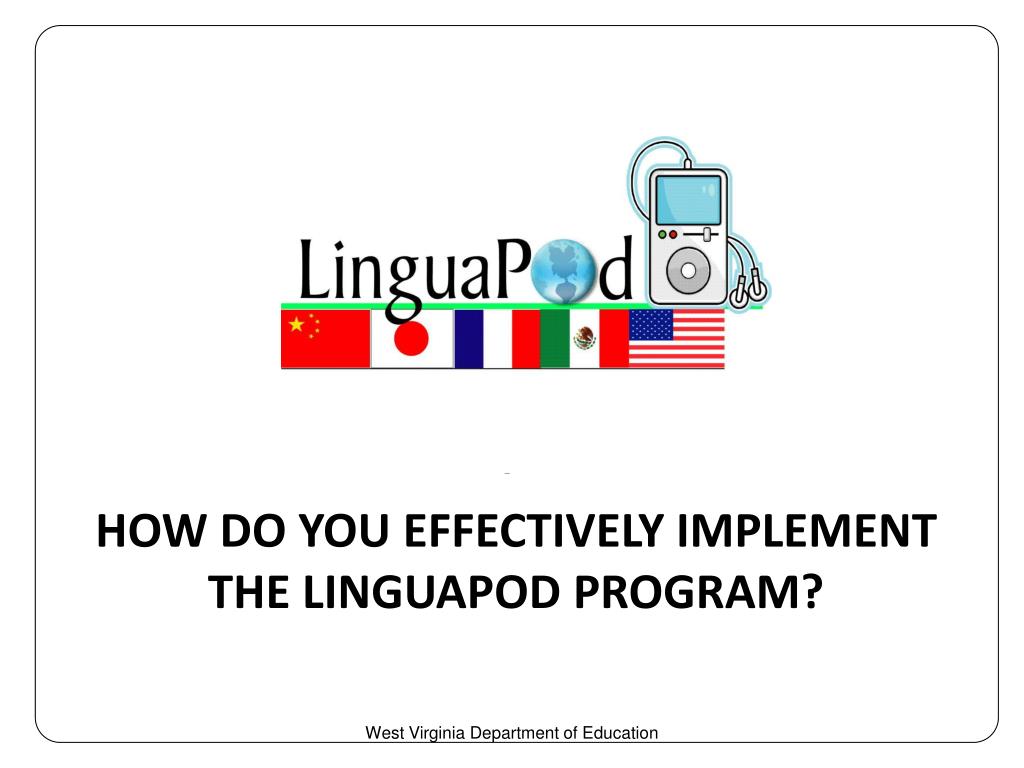 LinguaPod

HOW DO YOU EFFECTIVELY IMPLEMENT THE LINGUAPOD PROGRAM?

West Virginia Department of Education